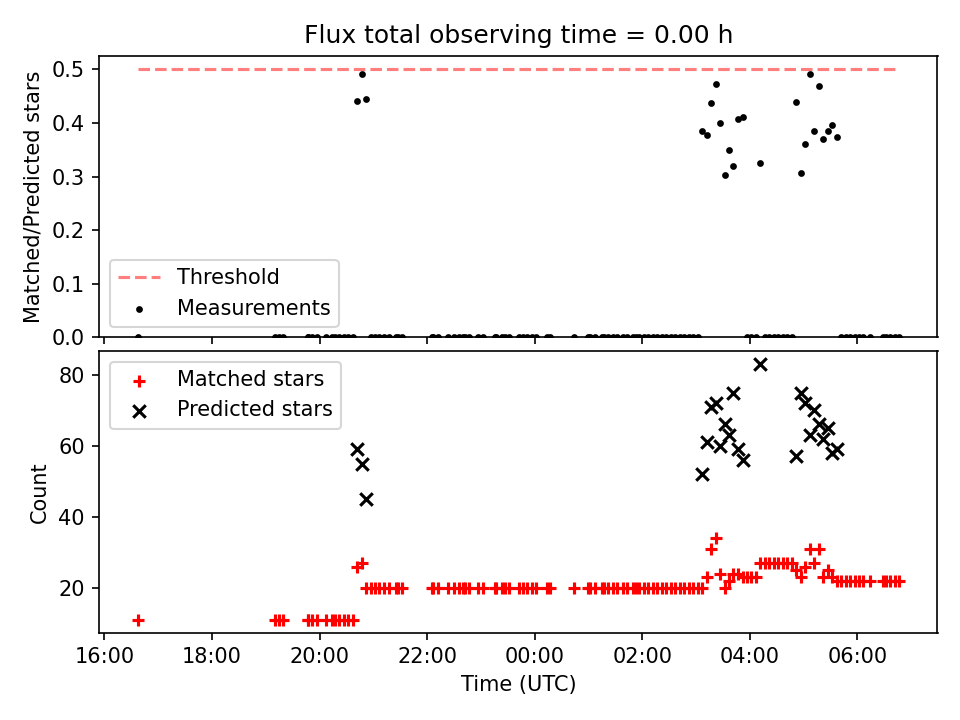 Flux total observing time = 0.00 h

Matched/Predicted stars

0.5
0.4
0.3
0.2
0.1
0.0

Threshold
Measurements

Count

80
60
40
20

Matched stars
Predicted stars

16:00
18:00
20:00
22:00
00:00
02:00
04:00
06:00

Time (UTC)